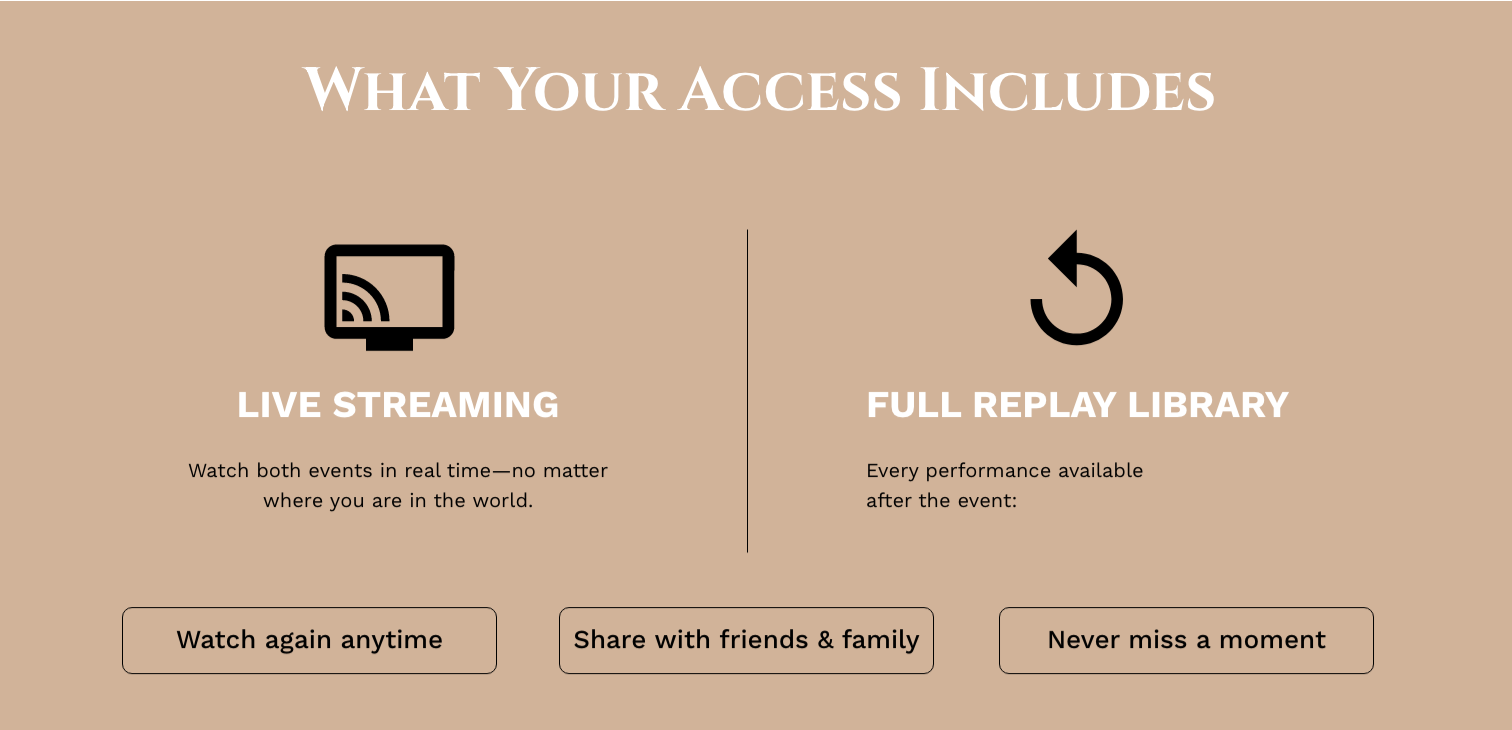 What Your Access Includes

LIVE STREAMING

Watch both events in real time—no matter where you are in the world.

FULL REPLAY LIBRARY

Every performance available after the event:

Watch again anytime

Share with friends & family

Never miss a moment